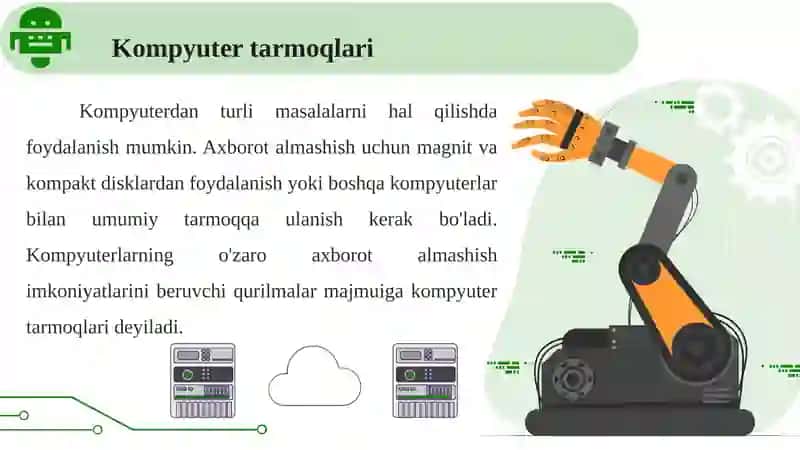 Kompyuter tarmoqlari

Kompyuterdan turli masalalarni hal qilishda foydalanish mumkin. Axborot almashish uchun magnit va kompakt disklardan foydalanish yoki boshqa kompyuterlar bilan umumiy tarmoqqa ulanish kerak bo'ladi. Kompyuterlarning o'zaro axborot almashish imkoniyatlarini beruvchi qurilmalar majmuiga kompyuter tarmoqlari deyiladi.